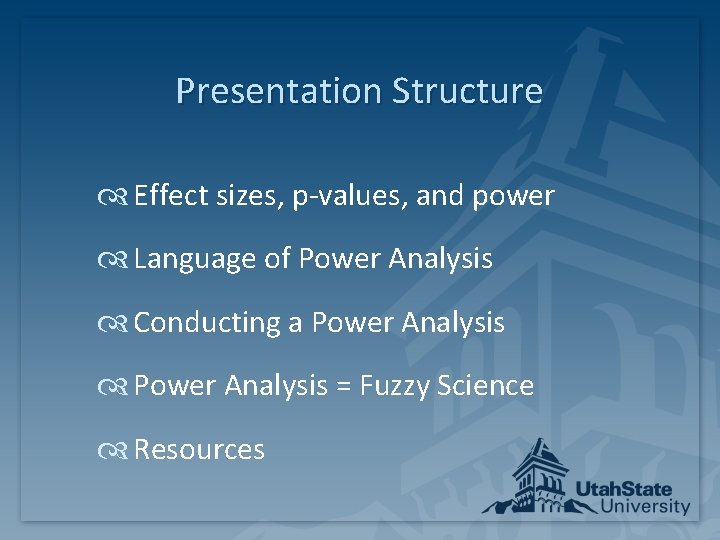 Presentation Structure

Effect sizes, p-values, and power

Language of Power Analysis

Conducting a Power Analysis

Power Analysis = Fuzzy Science

Resources

UtahState University